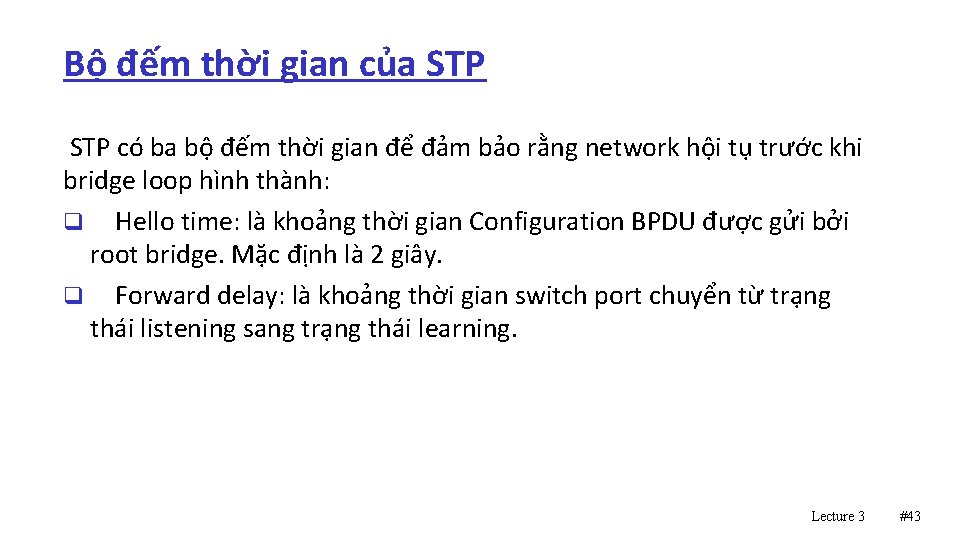 Bộ đếm thời gian của STP

STP có ba bộ đếm thời gian để đảm bảo rằng network hội tụ trước khi bridge loop hình thành:

❑ Hello time: là khoảng thời gian Configuration BPDU được gửi bởi root bridge. Mặc định là 2 giây.

❑ Forward delay: là khoảng thời gian switch port chuyển từ trạng thái listening sang trạng thái learning.

Lecture 3 #43